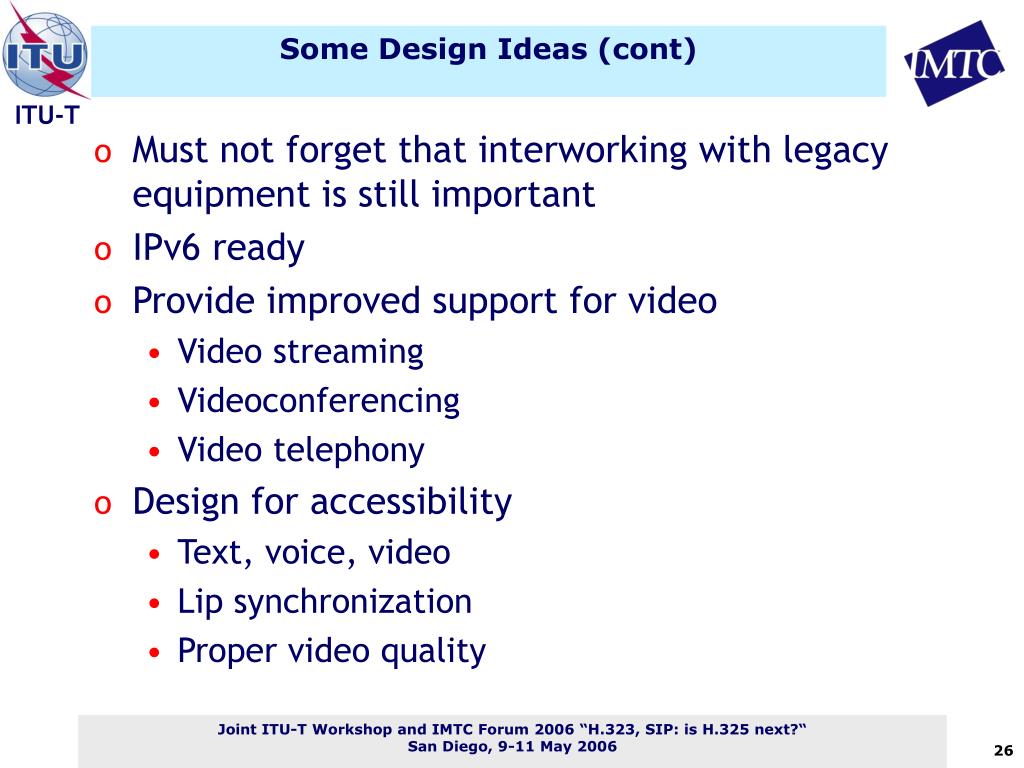 ITU

ITU-T

Some Design Ideas (cont)

IMTC

o Must not forget that interworking with legacy equipment is still important
o IPv6 ready
o Provide improved support for video
• Video streaming
• Videoconferencing
• Video telephony
o Design for accessibility
• Text, voice, video
• Lip synchronization
• Proper video quality

Joint ITU-T Workshop and IMTC Forum 2006 “H.323, SIP: is H.325 next?“
San Diego, 9-11 May 2006

26